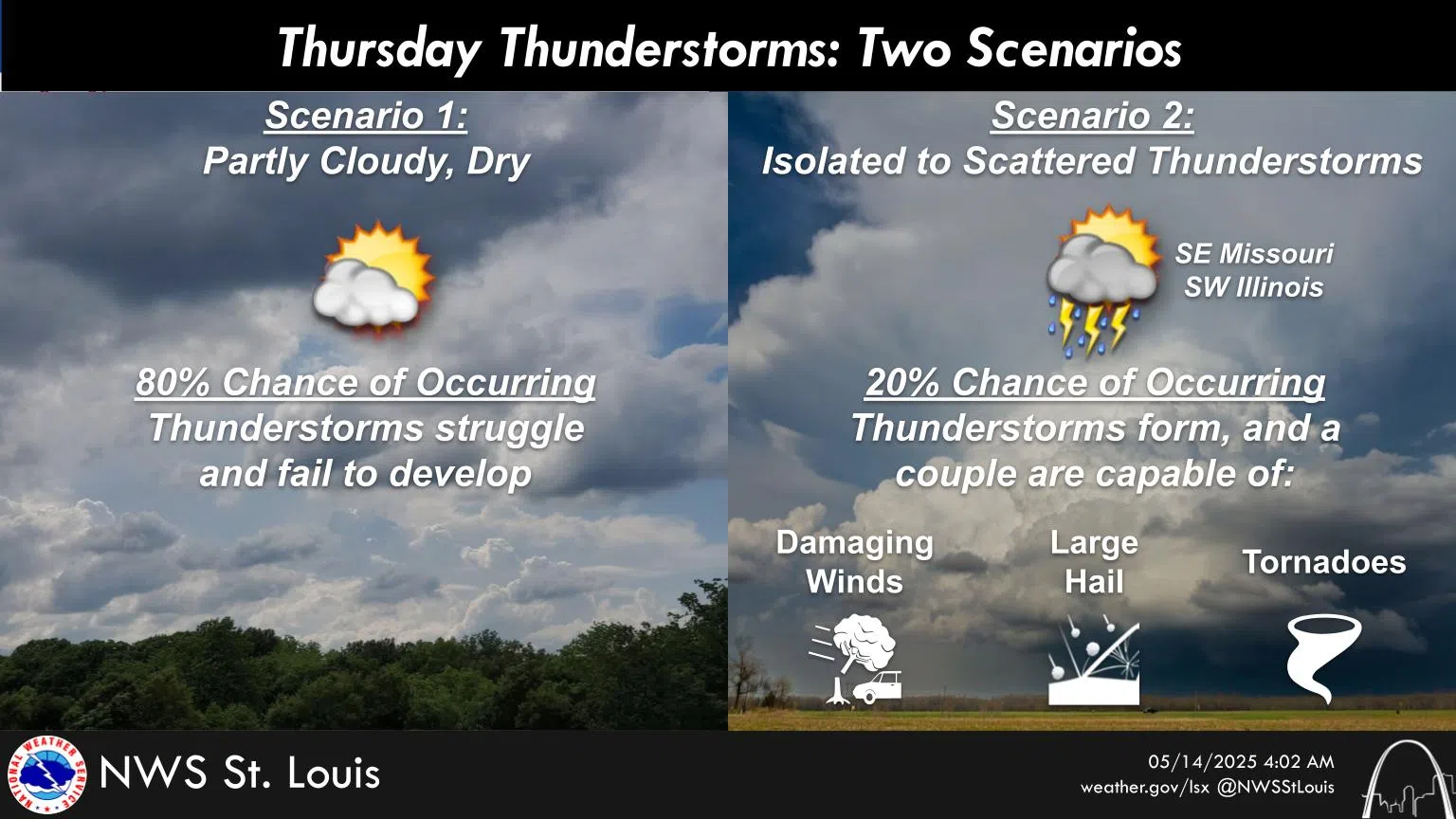 Thursday Thunderstorms: Two Scenarios

Scenario 1:
Partly Cloudy, Dry

80% Chance of Occurring
Thunderstorms struggle and fail to develop

Scenario 2:
Isolated to Scattered Thunderstorms

SE Missouri
SW Illinois

20% Chance of Occurring
Thunderstorms form, and a couple are capable of:

Damaging Winds

Large Hail

Tornadoes

NATIONAL WEATHER SERVICE

NWS St. Louis

05/14/2025 4:02 AM
weather.gov/lsx @NWSStLouis